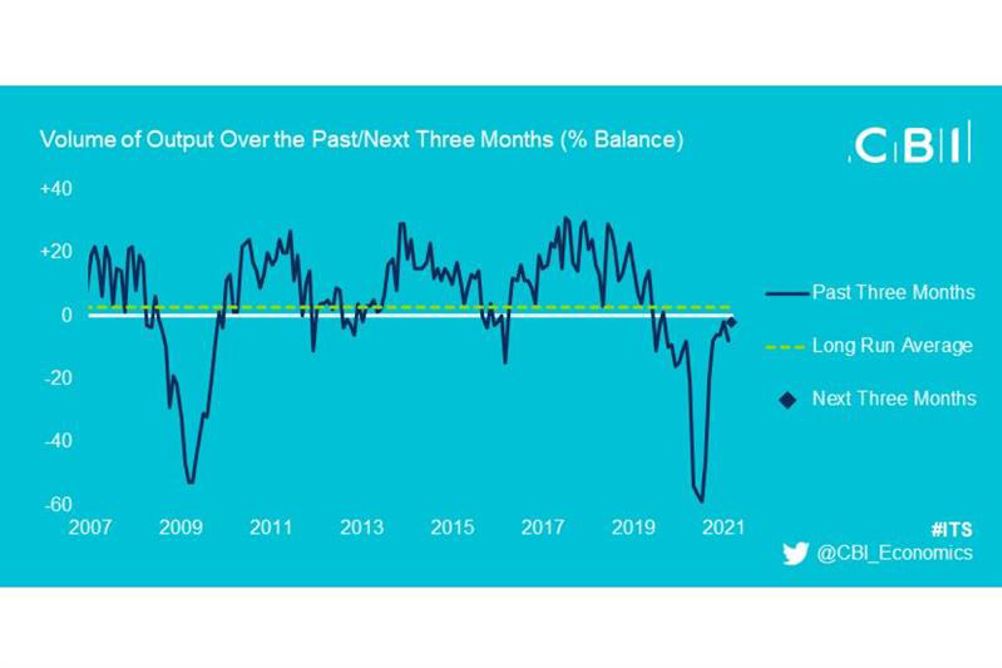 Volume of Output Over the Past/Next Three Months (% Balance)

CBI

+40
+20
0
-20
-40
-60

2007 2009 2011 2013 2015 2017 2019 2021

Past Three Months
Long Run Average
Next Three Months

#ITS
@CBI_Economics